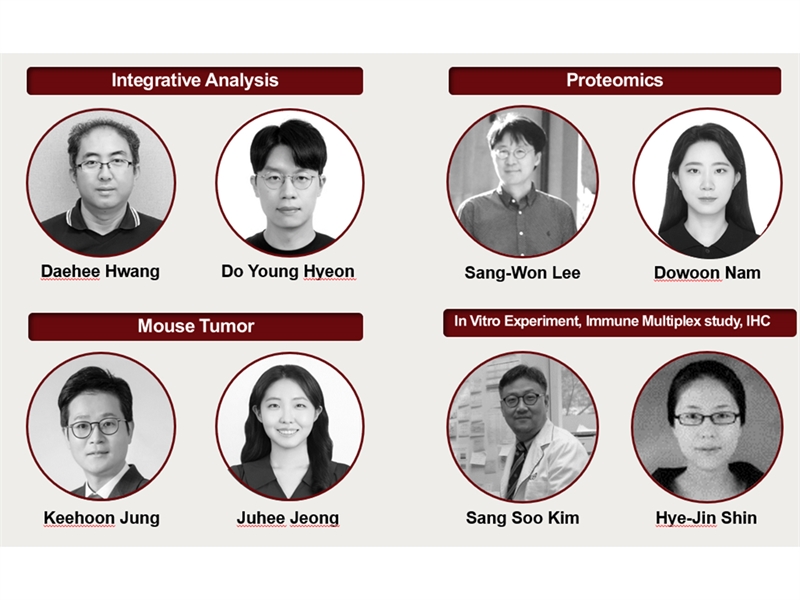 Integrative Analysis

Daehee Hwang

Do Young Hyeon

Proteomics

Sang-Won Lee

Dowoon Nam

Mouse Tumor

Keehoon Jung

Juhee Jeong

In Vitro Experiment, Immune Multiplex study, IHC

Sang Soo Kim

Hye-Jin Shin